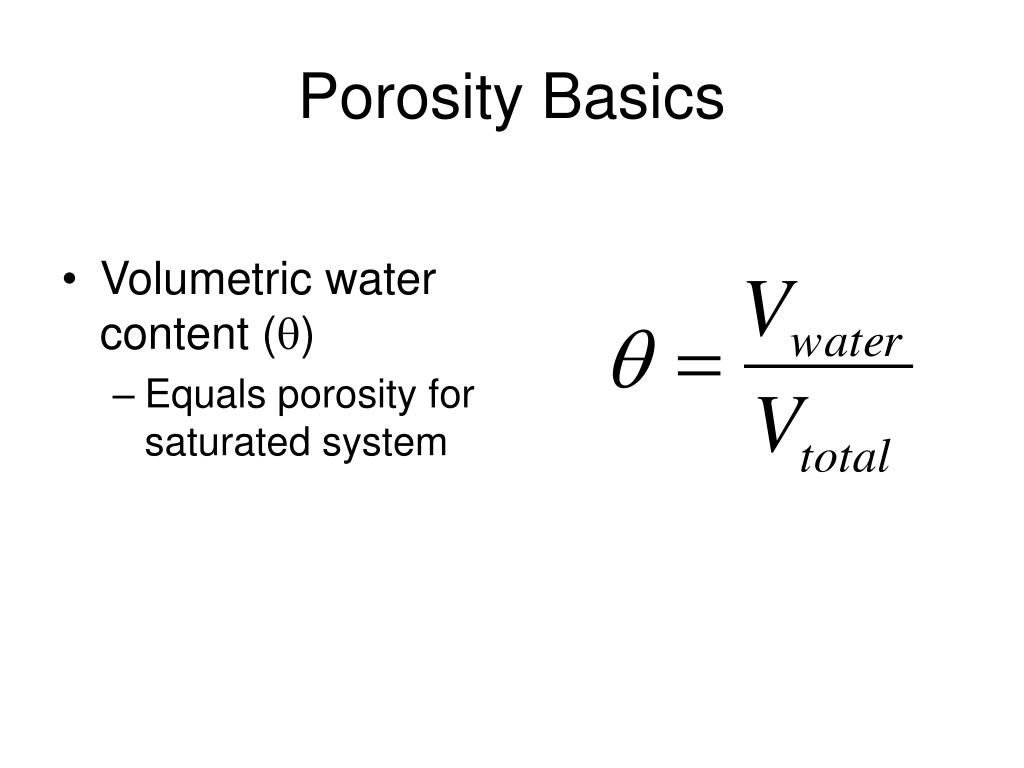 Porosity Basics

• Volumetric water content ($\theta$)
– Equals porosity for saturated system

$\theta = \frac{V_{water}}{V_{total}}$